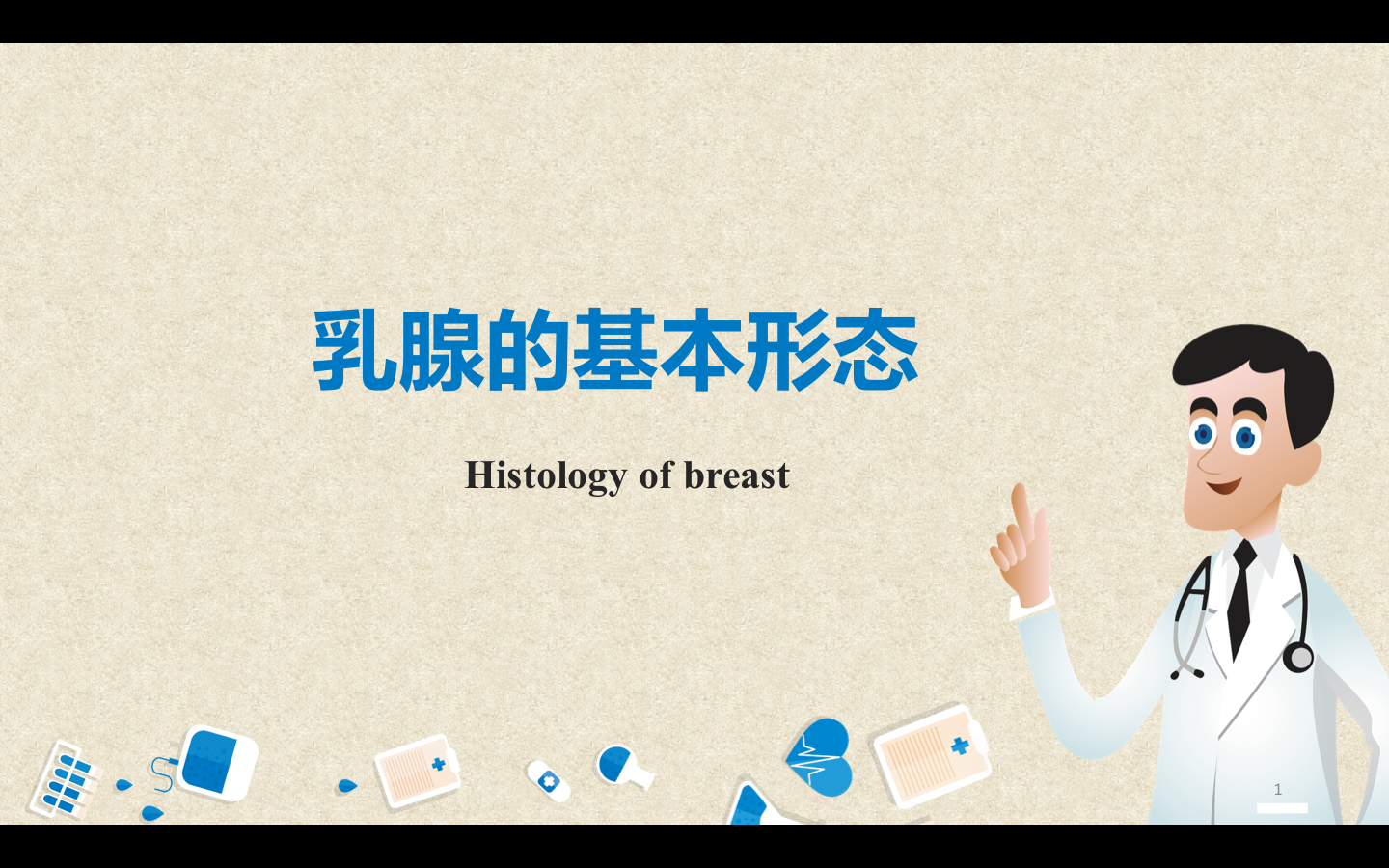 乳腺的基本形态

Histology of breast

1